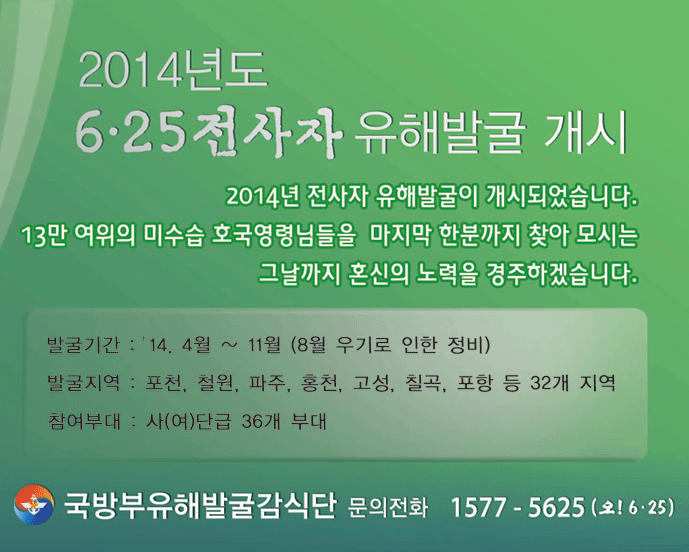 2014년도
6·25전사자 유해발굴 개시

2014년 전사자 유해발굴이 개시되었습니다.
13만 여위의 미수습 호국영령님들을 마지막 한분까지 찾아 모시는 그날까지 혼신의 노력을 경주하겠습니다.

발굴기간 : '14. 4월 ~ 11월 (8월 우기로 인한 정비)
발굴지역 : 포천, 철원, 파주, 홍천, 고성, 칠곡, 포항 등 32개 지역
참여부대 : 사(여)단급 36개 부대

국방부유해발굴감식단 문의전화 1577 - 5625 (오! 6·25)